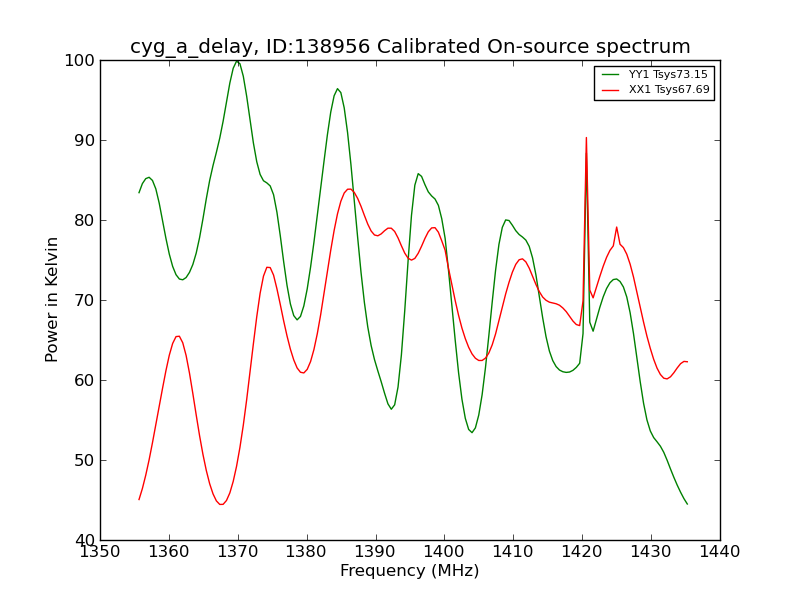 cyg_a_delay, ID:138956 Calibrated On-source spectrum

YY1 Tsys73.15
XX1 Tsys67.69

Power in Kelvin

100
90
80
70
60
50
40

1350 1360 1370 1380 1390 1400 1410 1420 1430 1440

Frequency (MHz)